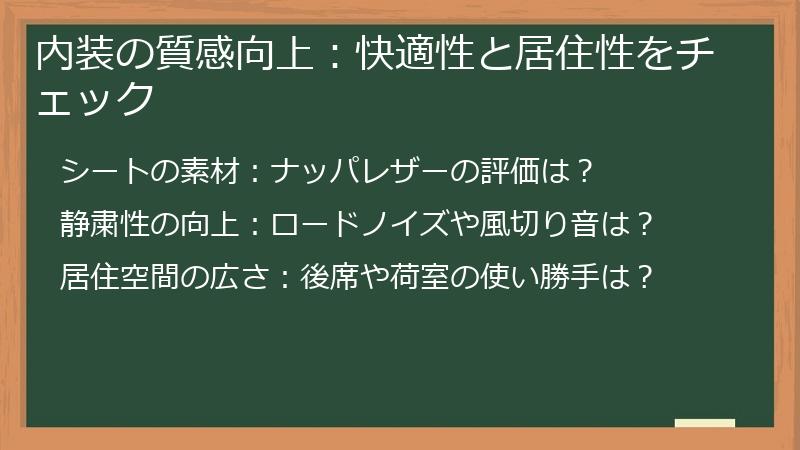 内装の質感向上：快適性と居住性をチェック

シートの素材：ナッパレザーの評価は？

静粛性の向上：ロードノイズや風切り音は？

居住空間の広さ：後席や荷室の使い勝手は？